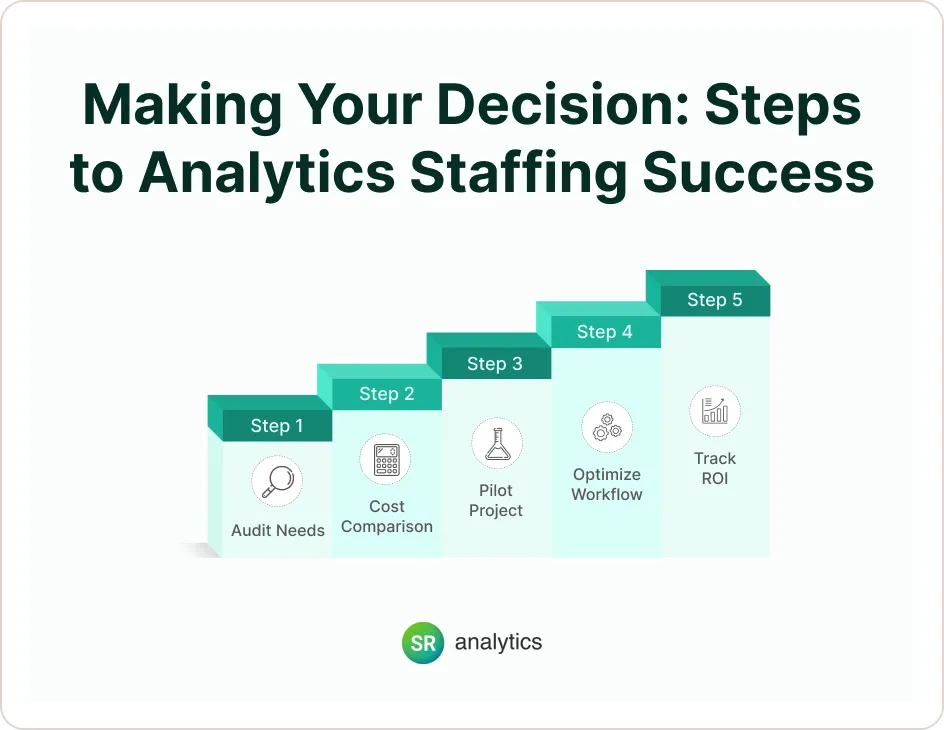 Making Your Decision: Steps to Analytics Staffing Success

Step 1
Audit Needs

Step 2
Cost Comparison

Step 3
Pilot Project

Step 4
Optimize Workflow

Step 5
Track ROI

SR analytics